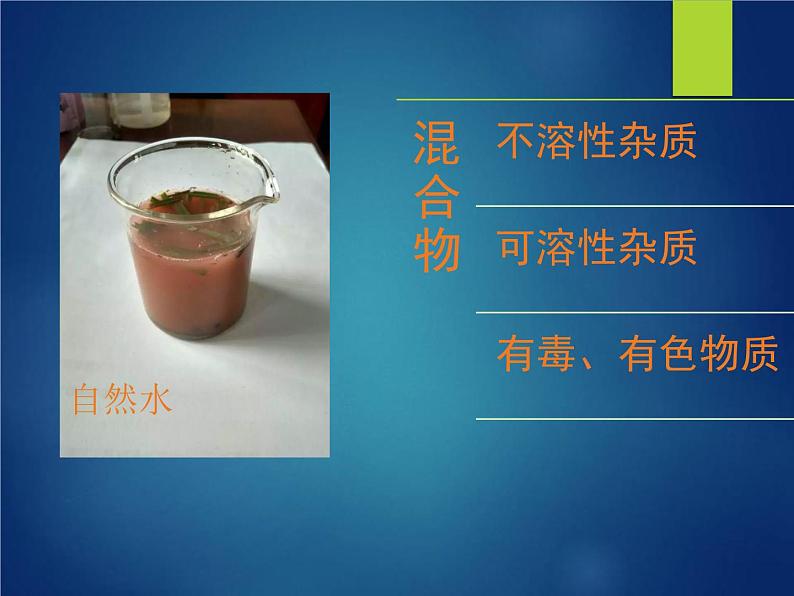 自然水

混合物

不溶性杂质

可溶性杂质

有毒、有色物质